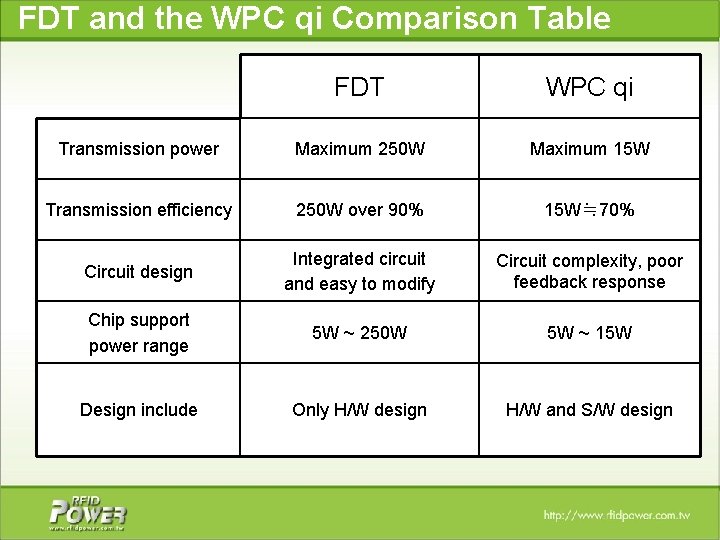 FDT and the WPC qi Comparison Table

| | FDT | WPC qi |
|---|---|---|
| Transmission power | Maximum 250W | Maximum 15W |
| Transmission efficiency | 250W over 90% | 15W≒70% |
| Circuit design | Integrated circuit and easy to modify | Circuit complexity, poor feedback response |
| Chip support power range | 5W ~ 250W | 5W ~ 15W |
| Design include | Only H/W design | H/W and S/W design |

RFID POWER
www.rfidpower.com.tw

http://www.rfidpower.com.tw